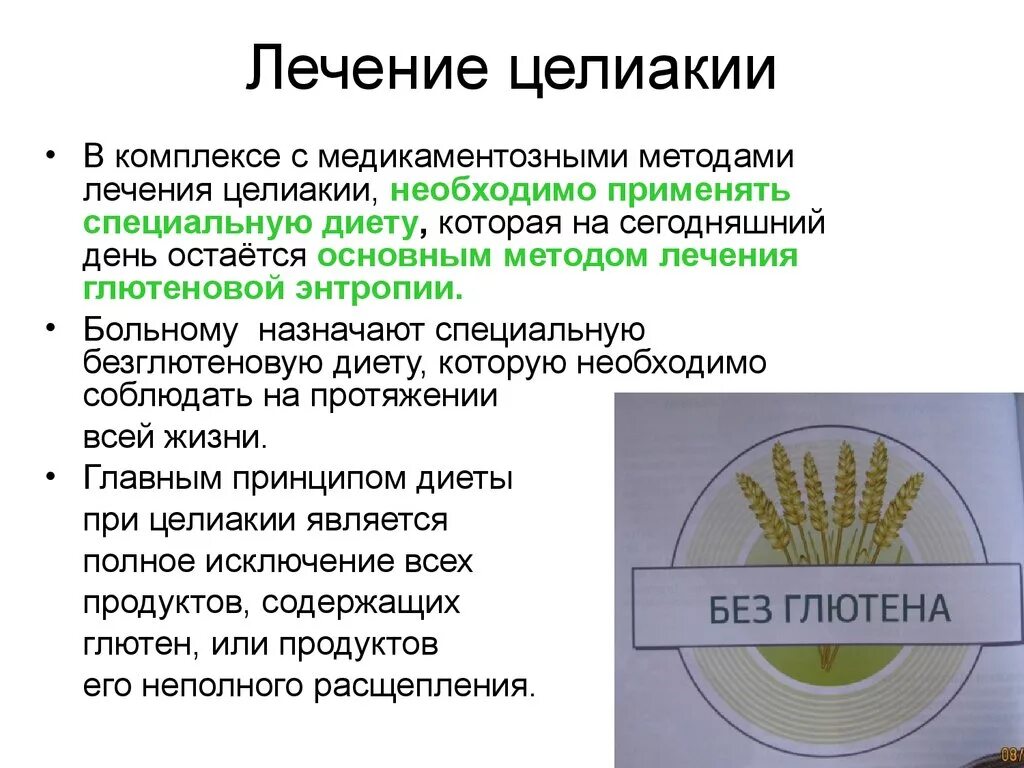 Лечение целиакии

• В комплексе с медикаментозными методами лечения целиакии, необходимо применять специальную диету, которая на сегодняшний день остаётся основным методом лечения глютеновой энтропии.
• Больному назначают специальную безглютеновую диету, которую необходимо соблюдать на протяжении всей жизни.
• Главным принципом диеты при целиакии является полное исключение всех продуктов, содержащих глютен, или продуктов его неполного расщепления.

БЕЗ ГЛЮТЕНА

08/